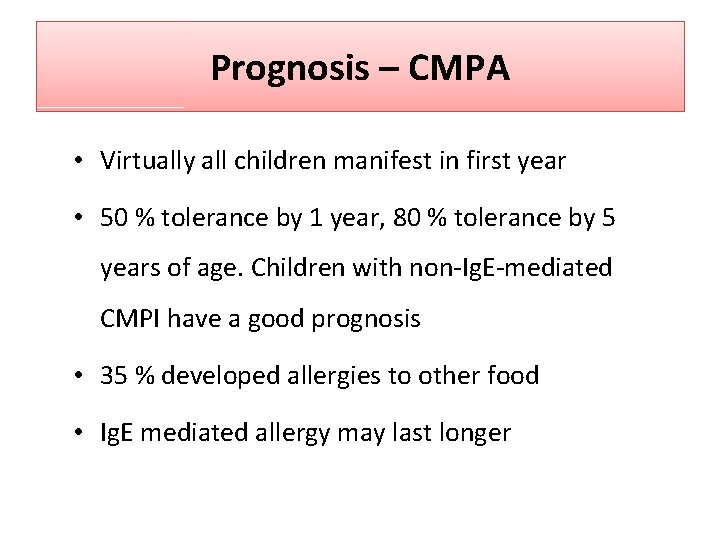 Prognosis – CMPA

• Virtually all children manifest in first year

• 50 % tolerance by 1 year, 80 % tolerance by 5 years of age. Children with non-IgE-mediated CMPI have a good prognosis

• 35 % developed allergies to other food

• IgE mediated allergy may last longer